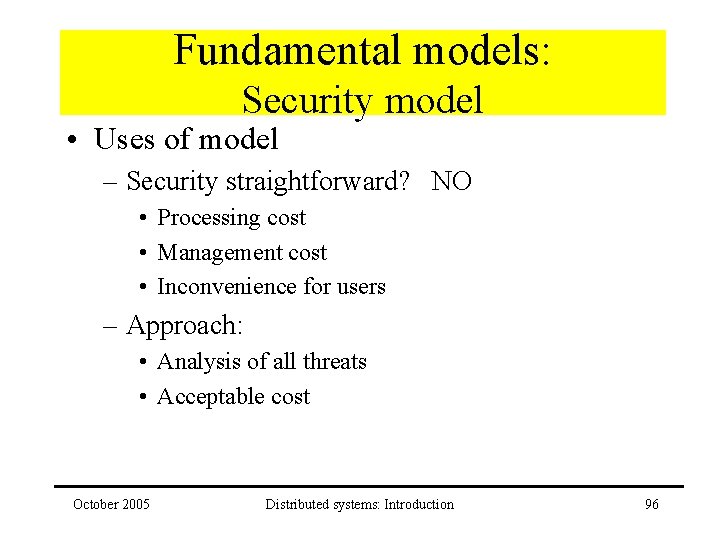 Fundamental models:
Security model

• Uses of model
– Security straightforward? NO
• Processing cost
• Management cost
• Inconvenience for users
– Approach:
• Analysis of all threats
• Acceptable cost

October 2005 Distributed systems: Introduction 96